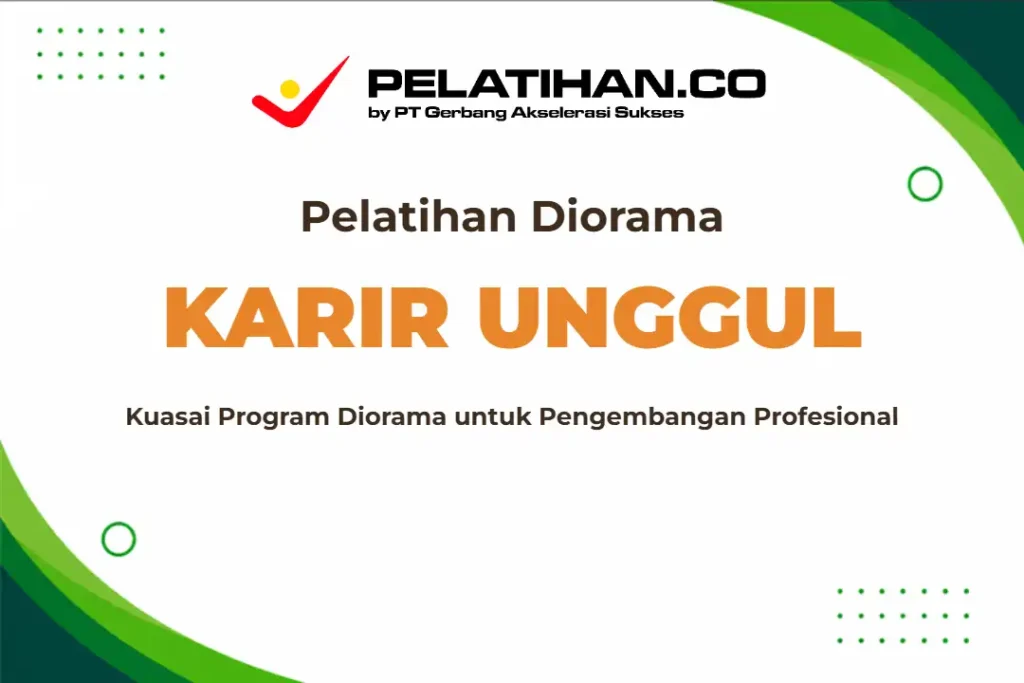 PELATIHAN.CO
by PT Gerbang Akselerasi Sukses

Pelatihan Diorama

KARIR UNGGUL

Kuasai Program Diorama untuk Pengembangan Profesional